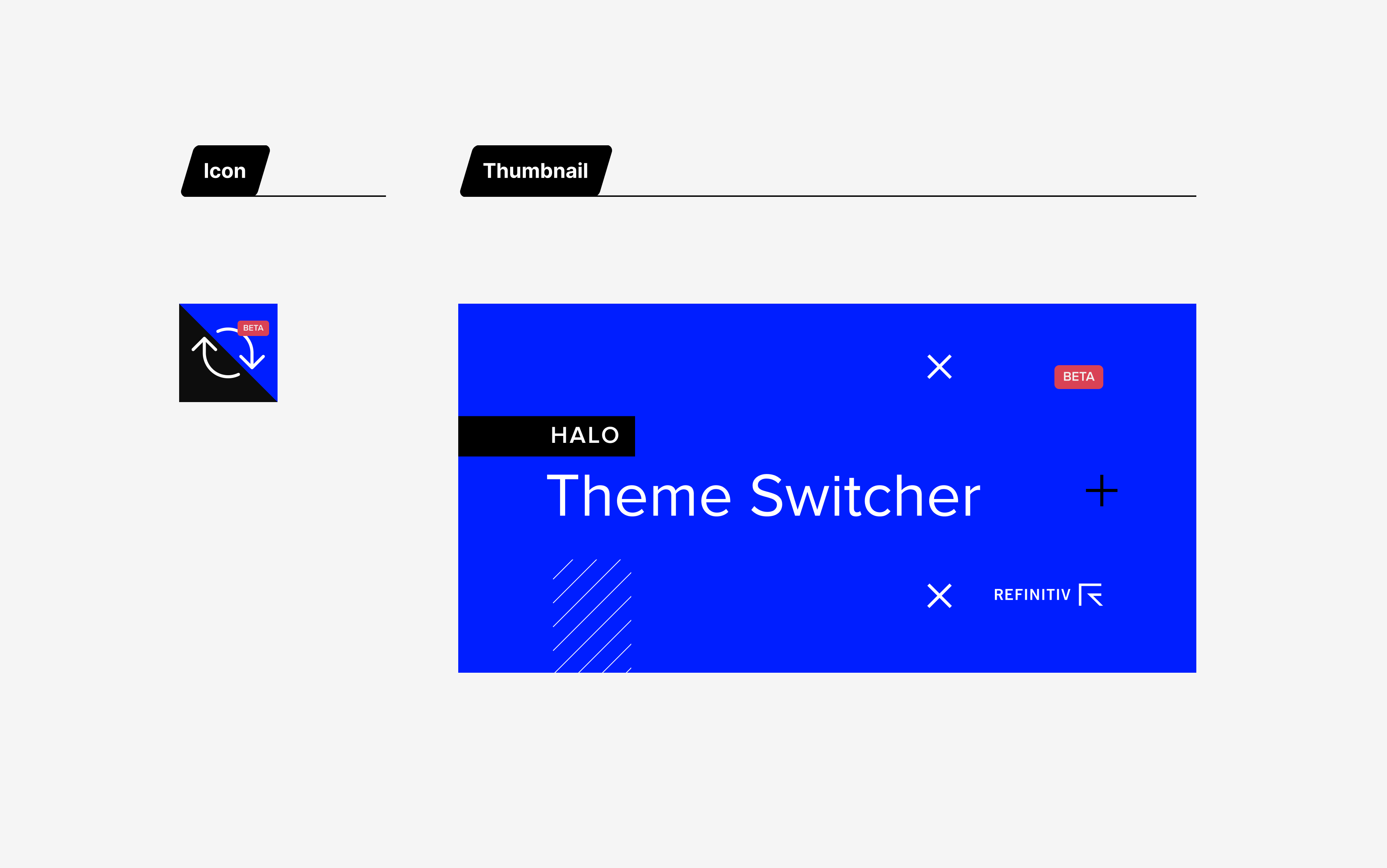 Icon

Thumbnail

BETA

BETA

HALO

Theme Switcher

REFINITIV